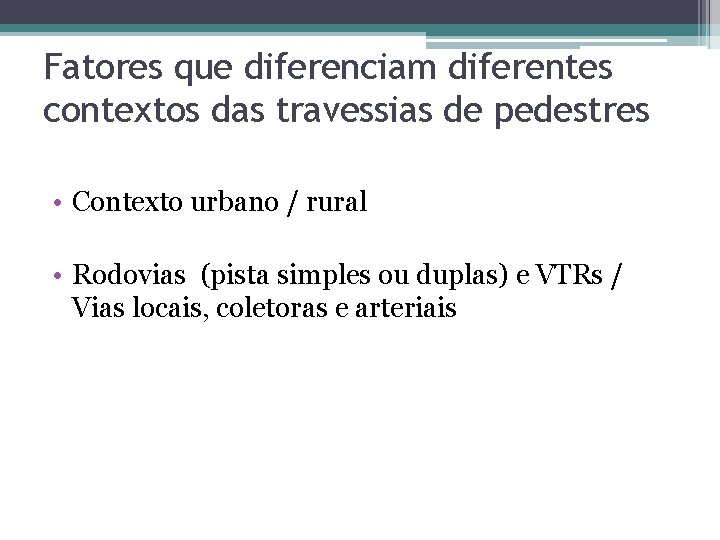 Fatores que diferenciam diferentes contextos das travessias de pedestres

• Contexto urbano / rural

• Rodovias (pista simples ou duplas) e VTRs / Vias locais, coletoras e arteriais